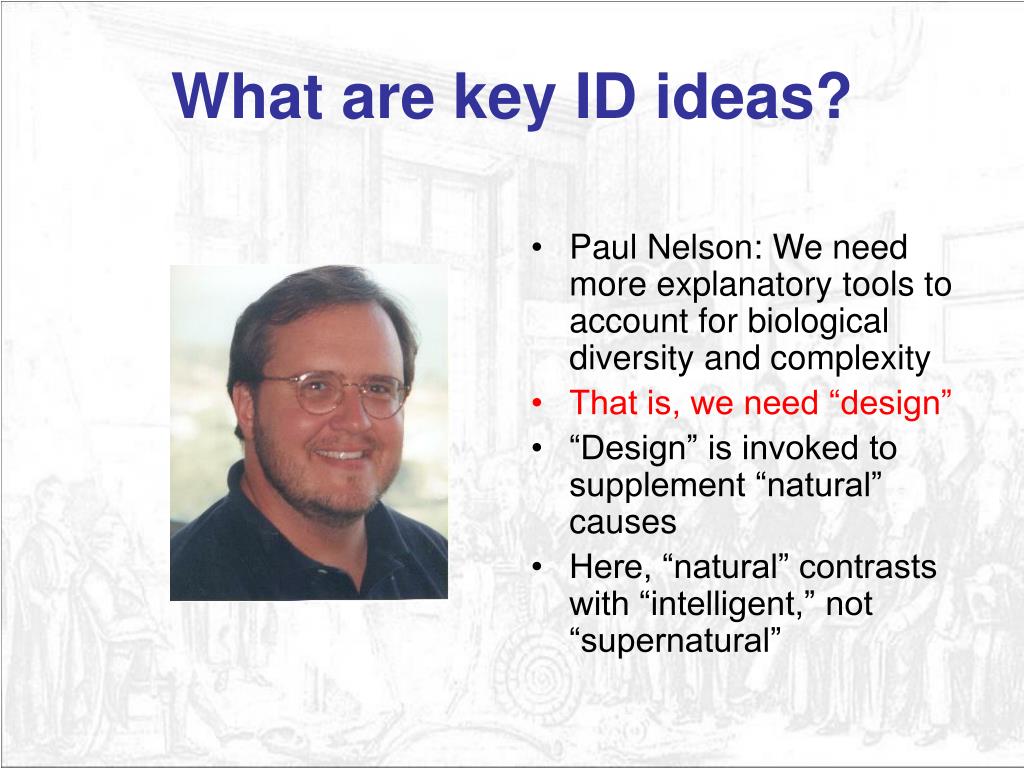 What are key ID ideas?

• Paul Nelson: We need more explanatory tools to account for biological diversity and complexity
• That is, we need “design”
• “Design” is invoked to supplement “natural” causes
• Here, “natural” contrasts with “intelligent,” not “supernatural”